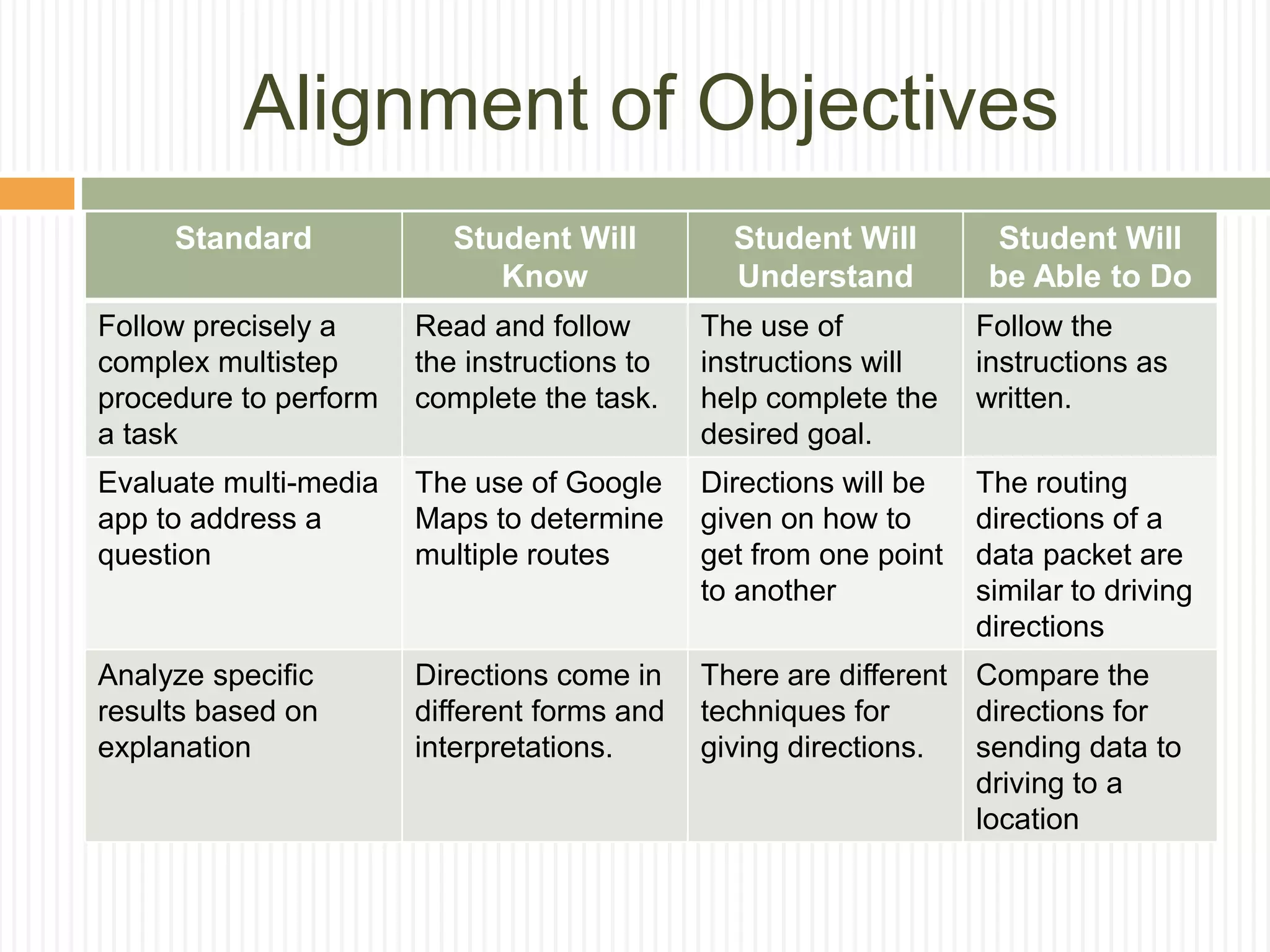 Alignment of Objectives

| Standard | Student Will Know | Student Will Understand | Student Will be Able to Do |
|---|---|---|---|
| Follow precisely a complex multistep procedure to perform a task | Read and follow the instructions to complete the task. | The use of instructions will help complete the desired goal. | Follow the instructions as written. |
| Evaluate multi-media app to address a question | The use of Google Maps to determine multiple routes | Directions will be given on how to get from one point to another | The routing directions of a data packet are similar to driving directions |
| Analyze specific results based on explanation | Directions come in different forms and interpretations. | There are different techniques for giving directions. | Compare the directions for sending data to driving to a location |